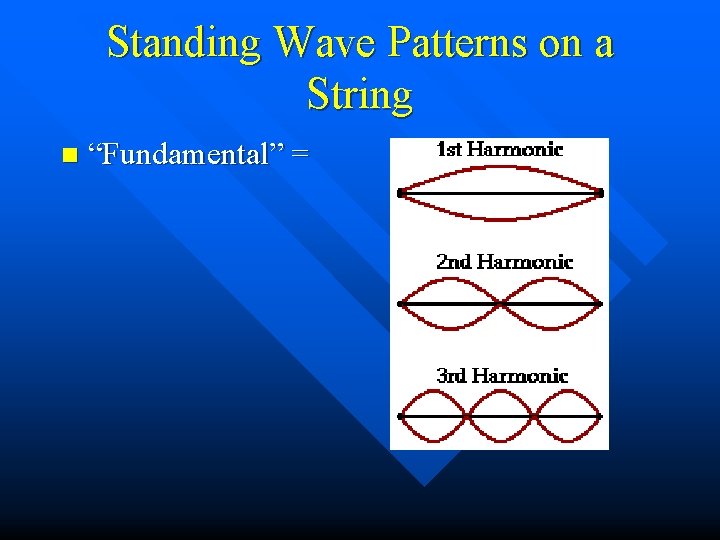 Standing Wave Patterns on a String

“Fundamental” =

1st Harmonic

2nd Harmonic

3rd Harmonic